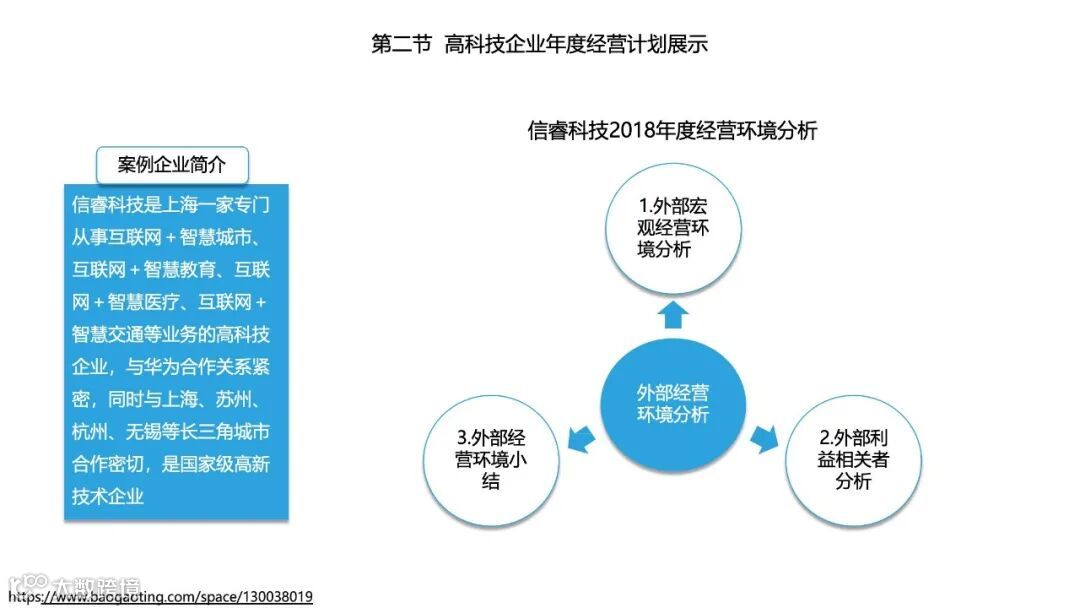 第二节 高科技企业年度经营计划展示

案例企业简介

信睿科技是上海一家专门从事互联网＋智慧城市、互联网＋智慧教育、互联网＋智慧医疗、互联网＋智慧交通等业务的高科技企业，与华为合作关系紧密，同时与上海、苏州、杭州、无锡等长三角城市合作密切，是国家级高新技术企业

信睿科技2018年度经营环境分析

1.外部宏观经营环境分析

外部经营环境分析

3.外部经营环境小结

2.外部利益相关者分析

大数跨境

https://www.baogaoting.com/space/130038019